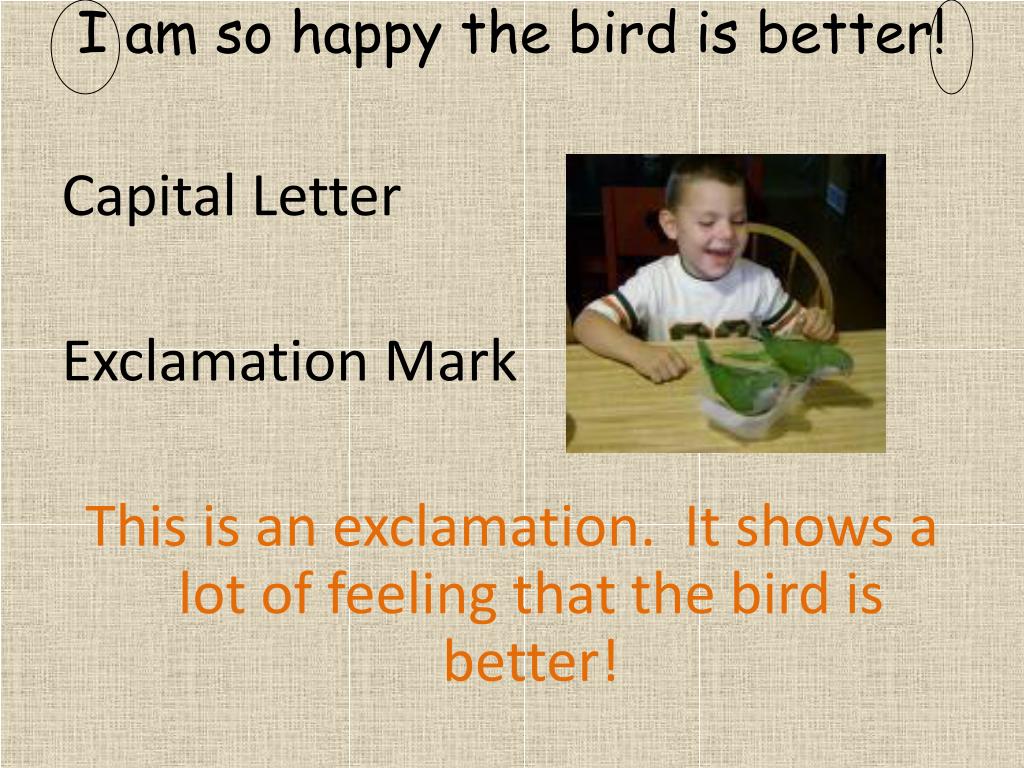 I am so happy the bird is better!

Capital Letter

Exclamation Mark

This is an exclamation. It shows a lot of feeling that the bird is better!